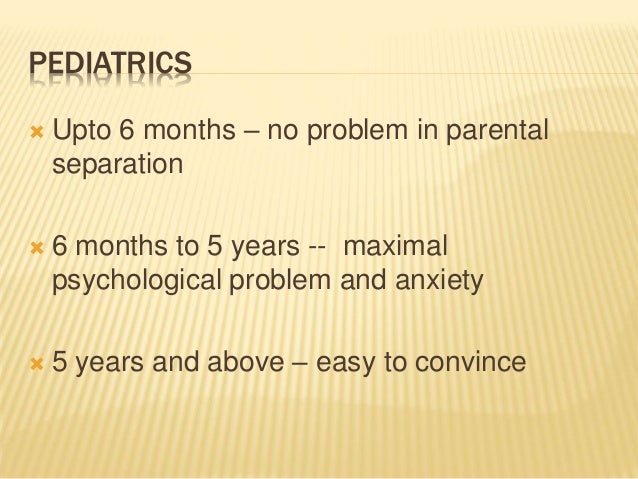 PEDIATRICS

Upto 6 months – no problem in parental separation

6 months to 5 years -- maximal psychological problem and anxiety

5 years and above – easy to convince